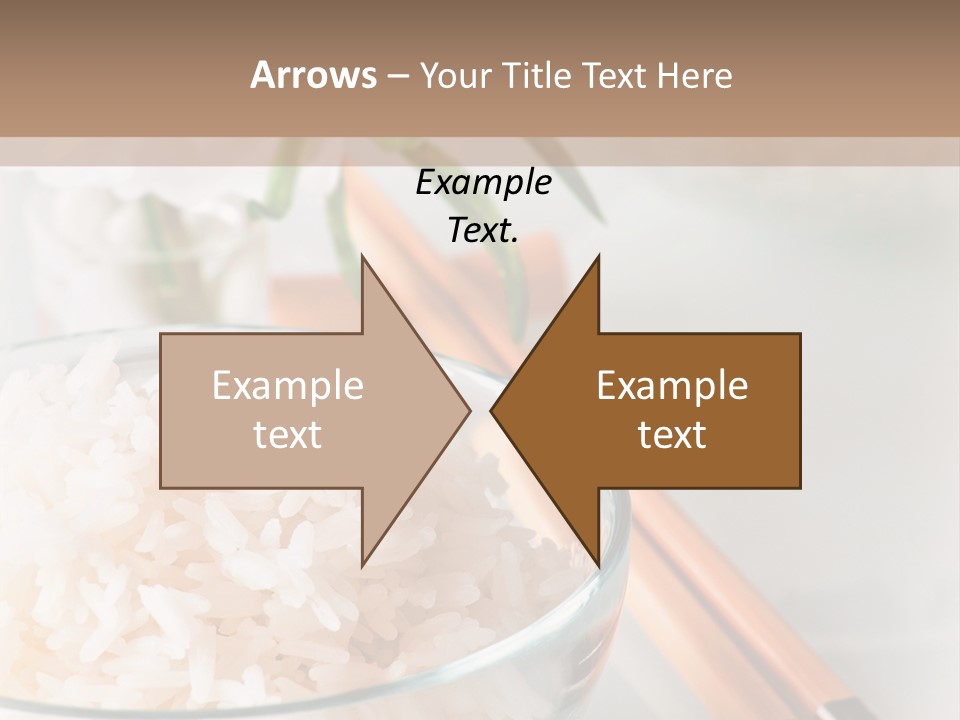 Arrows – Your Title Text Here

Example Text.

Example text

Example text